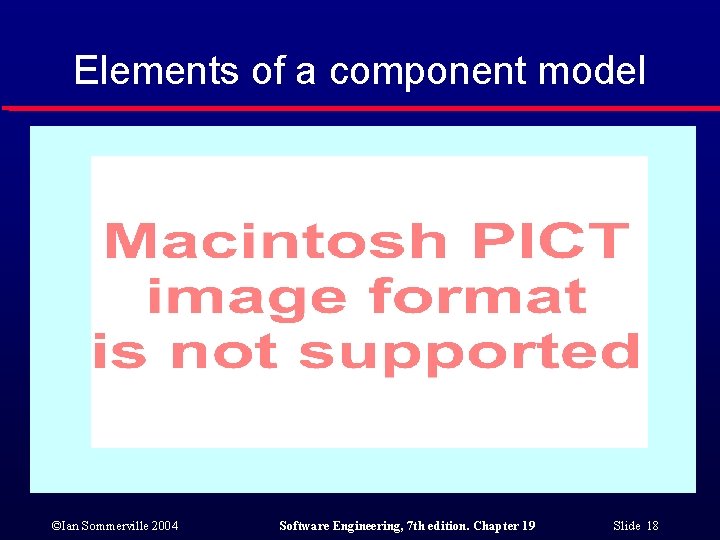 Elements of a component model

Macintosh PICT image format is not supported

©Ian Sommerville 2004

Software Engineering, 7th edition. Chapter 19

Slide 18